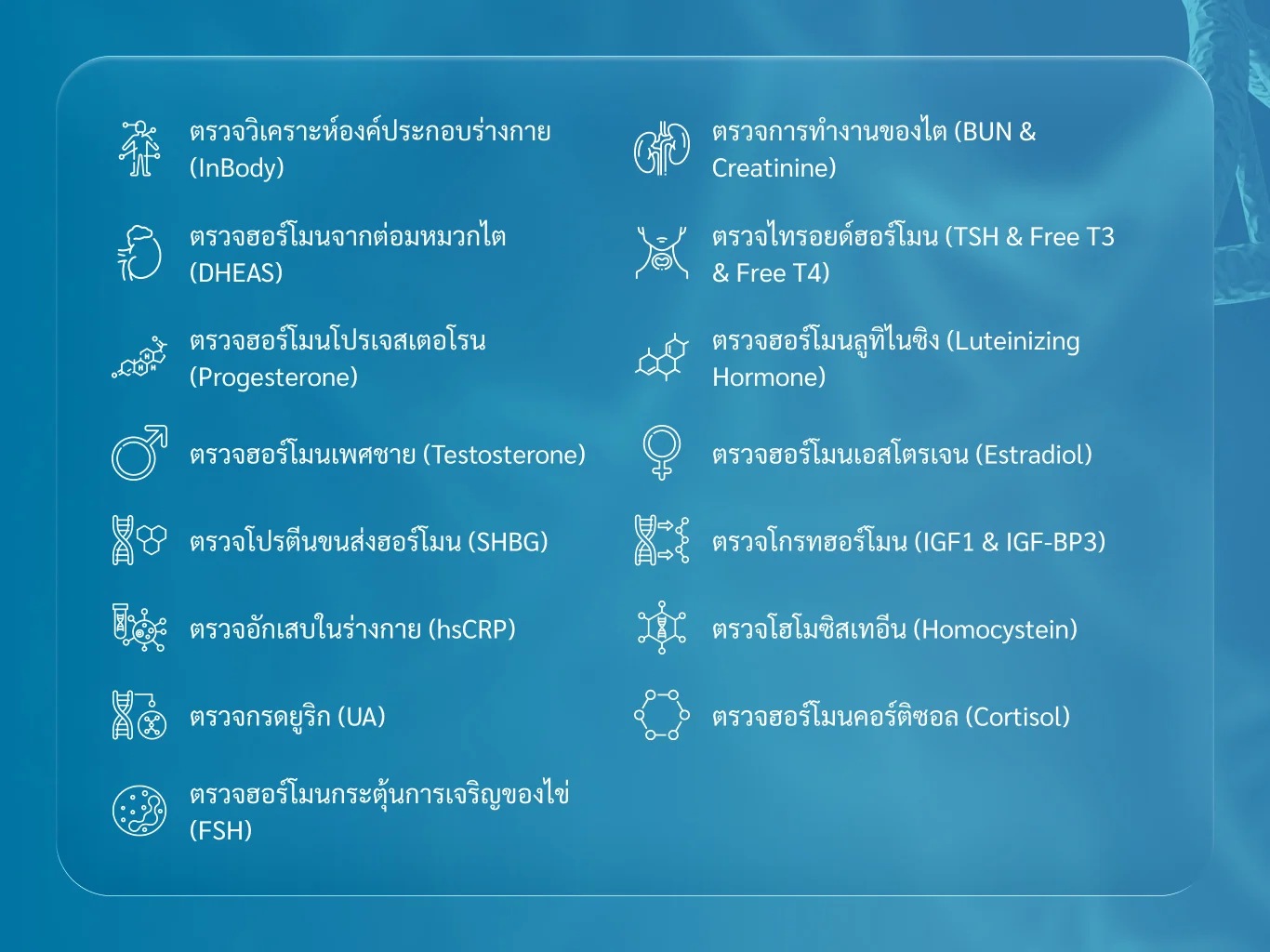 ตรวจวิเคราะห์องค์ประกอบร่างกาย (InBody)

ตรวจฮอร์โมนจากต่อมหมวกไต (DHEAS)

ตรวจฮอร์โมนโปรเจสเตอโรน (Progesterone)

ตรวจฮอร์โมนเพศชาย (Testosterone)

ตรวจโปรตีนขนส่งฮอร์โมน (SHBG)

ตรวจอักเสบในร่างกาย (hsCRP)

ตรวจกรดยูริก (UA)

ตรวจฮอร์โมนกระตุ้นการเจริญของไข่ (FSH)

ตรวจการทำงานของไต (BUN & Creatinine)

ตรวจไทรอยด์ฮอร์โมน (TSH & Free T3 & Free T4)

ตรวจฮอร์โมนลูทิไนซิง (Luteinizing Hormone)

ตรวจฮอร์โมนเอสโตรเจน (Estradiol)

ตรวจโกรทฮอร์โมน (IGF1 & IGF-BP3)

ตรวจโฮโมซิสเทอีน (Homocystein)

ตรวจฮอร์โมนคอร์ติซอล (Cortisol)